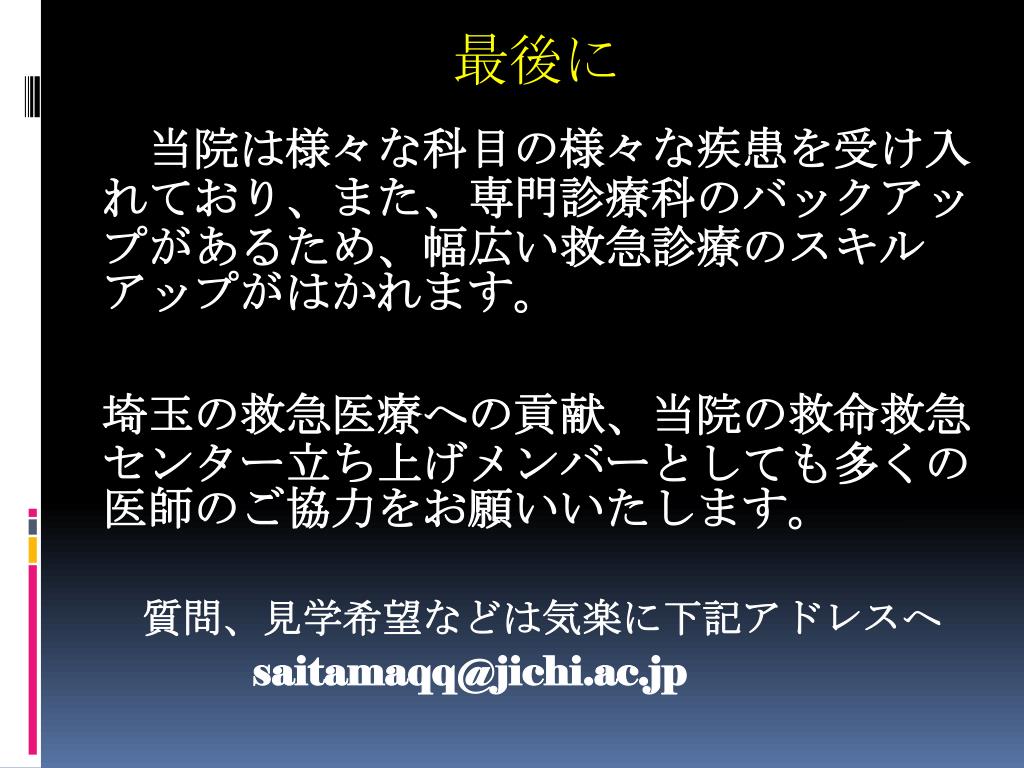 最後に

　当院は様々な科目の様々な疾患を受け入れており、また、専門診療科のバックアップがあるため、幅広い救急診療のスキルアップがはかれます。

埼玉の救急医療への貢献、当院の救命救急センター立ち上げメンバーとしても多くの医師のご協力をお願いいたします。

質問、見学希望などは気楽に下記アドレスへ
saitamaqq@jichi.ac.jp